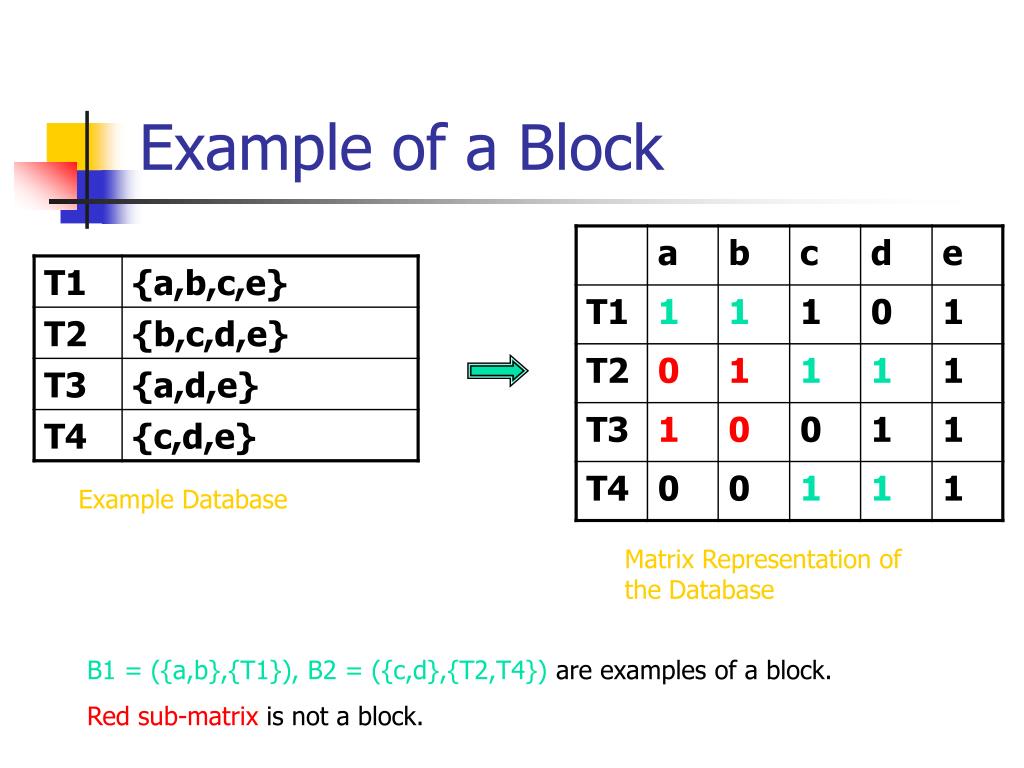 Example of a Block

| T1 | {a,b,c,e} |
|---|---|
| T2 | {b,c,d,e} |
| T3 | {a,d,e} |
| T4 | {c,d,e} |

Example Database

| | a | b | c | d | e |
|---|---|---|---|---|---|
| T1 | 1 | 1 | 1 | 0 | 1 |
| T2 | 0 | 1 | 1 | 1 | 1 |
| T3 | 1 | 0 | 0 | 1 | 1 |
| T4 | 0 | 0 | 1 | 1 | 1 |

Matrix Representation of the Database

B1 = ({a,b},{T1}), B2 = ({c,d},{T2,T4}) are examples of a block.

Red sub-matrix is not a block.